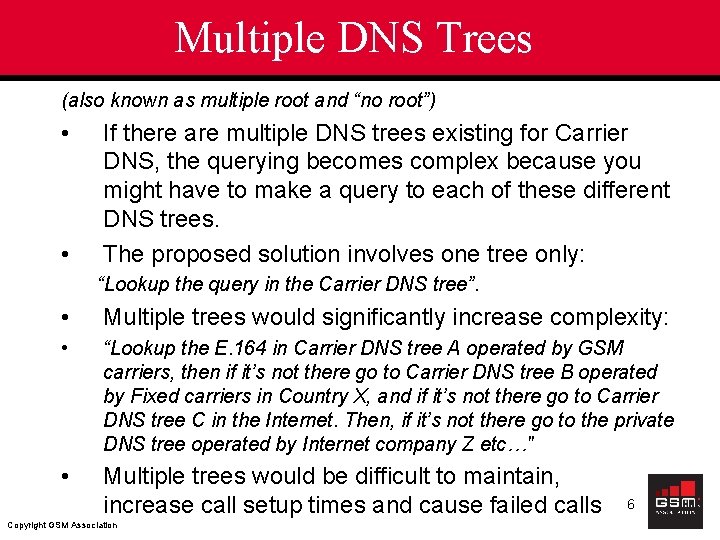 Multiple DNS Trees

(also known as multiple root and “no root”)

• If there are multiple DNS trees existing for Carrier DNS, the querying becomes complex because you might have to make a query to each of these different DNS trees.

• The proposed solution involves one tree only:
“Lookup the query in the Carrier DNS tree”.

• Multiple trees would significantly increase complexity:

• “Lookup the E.164 in Carrier DNS tree A operated by GSM carriers, then if it’s not there go to Carrier DNS tree B operated by Fixed carriers in Country X, and if it’s not there go to Carrier DNS tree C in the Internet. Then, if it’s not there go to the private DNS tree operated by Internet company Z etc…"

• Multiple trees would be difficult to maintain, increase call setup times and cause failed calls

6

GSM

Copyright GSM Association